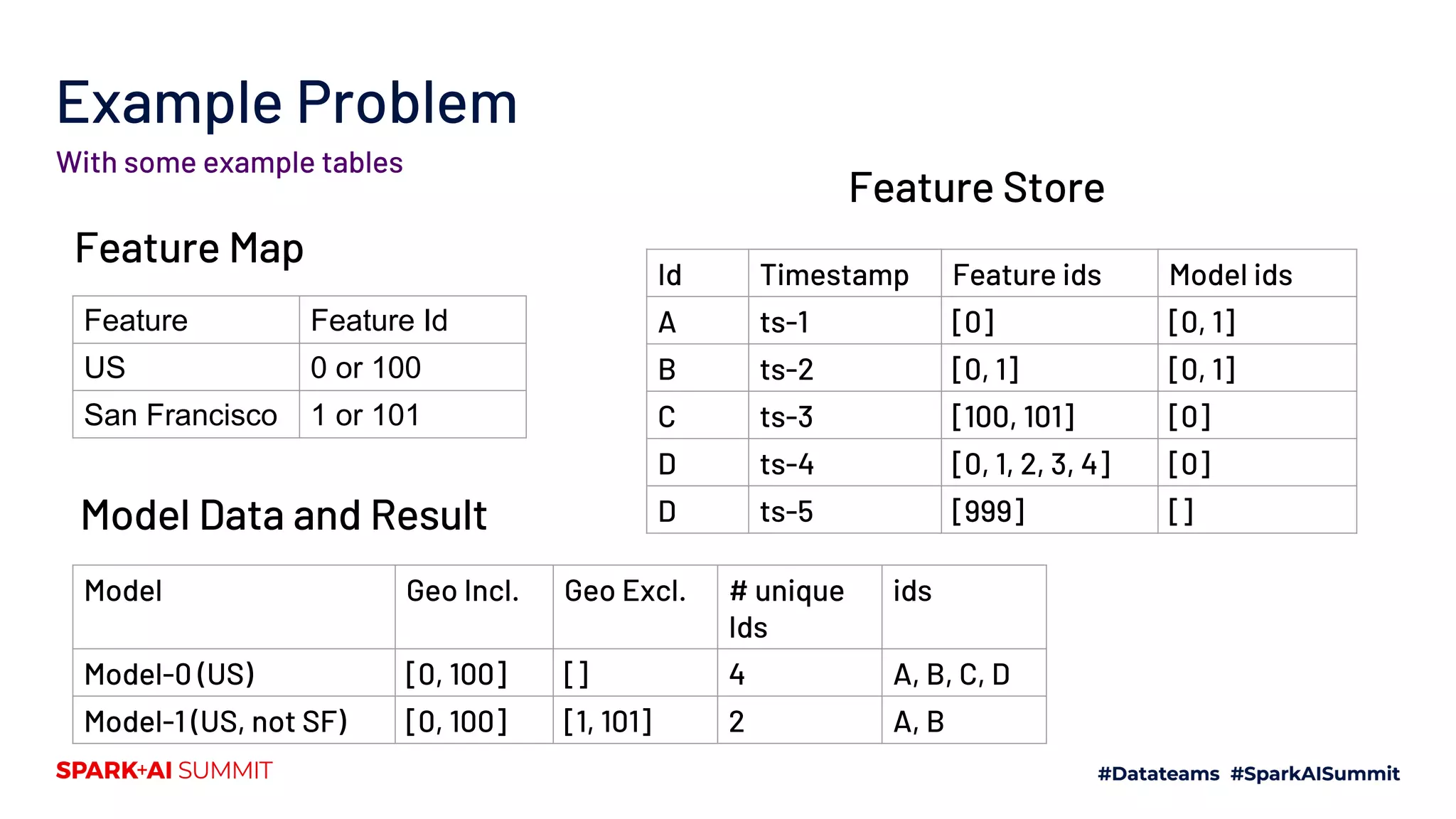 Example Problem

With some example tables

Feature Map

| Feature | Feature Id |
|---|---|
| US | 0 or 100 |
| San Francisco | 1 or 101 |

Feature Store

| Id | Timestamp | Feature ids | Model ids |
|---|---|---|---|
| A | ts-1 | [0] | [0, 1] |
| B | ts-2 | [0, 1] | [0, 1] |
| C | ts-3 | [100, 101] | [0] |
| D | ts-4 | [0, 1, 2, 3, 4] | [0] |
| D | ts-5 | [999] | [] |

Model Data and Result

| Model | Geo Incl. | Geo Excl. | # unique Ids | ids |
|---|---|---|---|---|
| Model-0 (US) | [0, 100] | [] | 4 | A, B, C, D |
| Model-1 (US, not SF) | [0, 100] | [1, 101] | 2 | A, B |

SPARK+AI SUMMIT

#Datateams #SparkAISummit